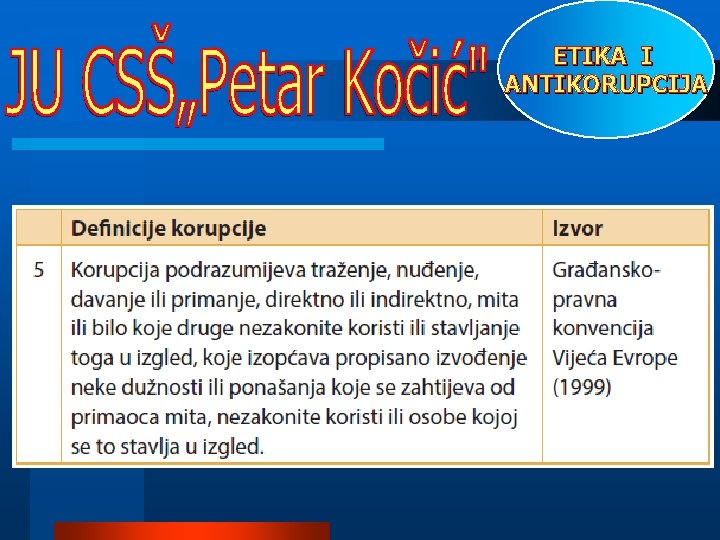 JU CSŠ„Petar Kočić"

ETIKA I ANTIKORUPCIJA

|  | Definicije korupcije | Izvor |
|---|---|---|
| 5 | Korupcija podrazumijeva traženje, nuđenje, davanje ili primanje, direktno ili indirektno, mita ili bilo koje druge nezakonite koristi ili stavljanje toga u izgled, koje izopćava propisano izvođenje neke dužnosti ili ponašanja koje se zahtijeva od primaoca mita, nezakonite koristi ili osobe kojoj se to stavlja u izgled. | Građansko-pravna konvencija Vijeća Evrope (1999) |